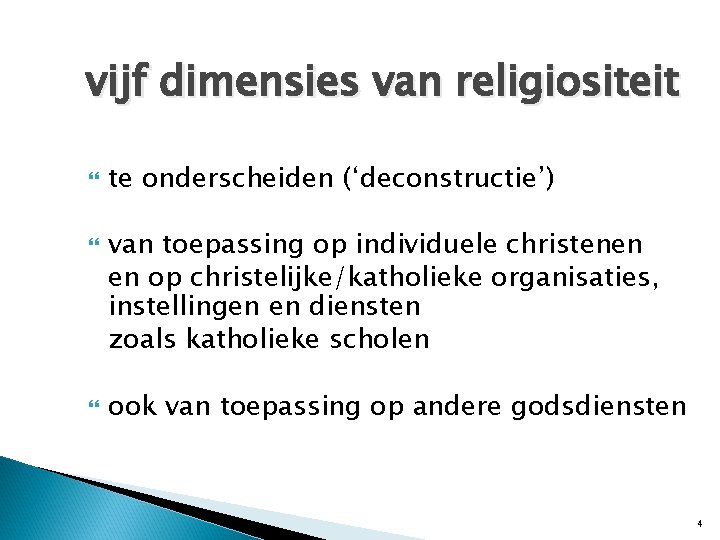 vijf dimensies van religiositeit

te onderscheiden (‘deconstructie’)

van toepassing op individuele christenen en op christelijke/katholieke organisaties, instellingen en diensten
zoals katholieke scholen

ook van toepassing op andere godsdiensten

4